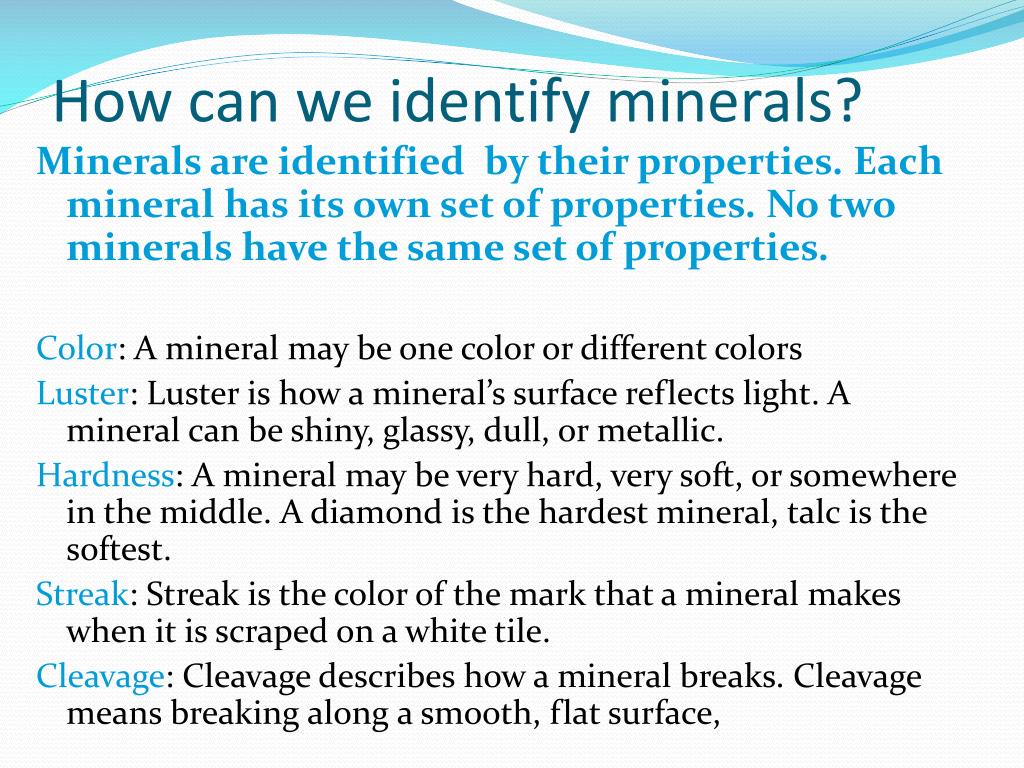 How can we identify minerals?

Minerals are identified by their properties. Each mineral has its own set of properties. No two minerals have the same set of properties.

Color: A mineral may be one color or different colors

Luster: Luster is how a mineral’s surface reflects light. A mineral can be shiny, glassy, dull, or metallic.

Hardness: A mineral may be very hard, very soft, or somewhere in the middle. A diamond is the hardest mineral, talc is the softest.

Streak: Streak is the color of the mark that a mineral makes when it is scraped on a white tile.

Cleavage: Cleavage describes how a mineral breaks. Cleavage means breaking along a smooth, flat surface,